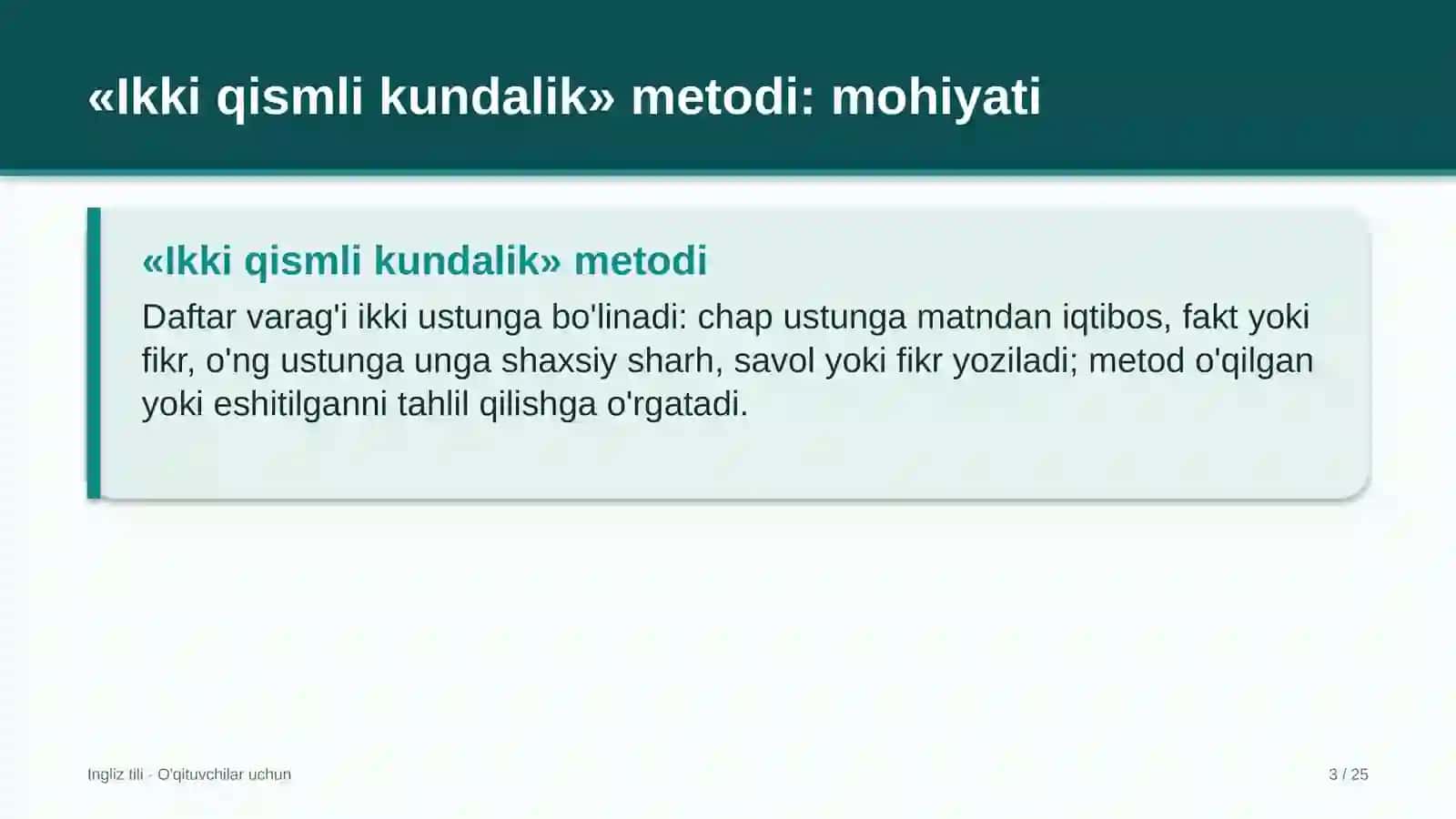 «Ikki qismli kundalik» metodi: mohiyati

«Ikki qismli kundalik» metodi

Daftar varag'i ikki ustunga bo'linadi: chap ustunga matndan iqtibos, fakt yoki fikr, o'ng ustunga unga shaxsiy sharh, savol yoki fikr yoziladi; metod o'qilgan yoki eshitilganni tahlil qilishga o'rgatadi.

Ingliz tili - O'qituvchilar uchun

3 / 25